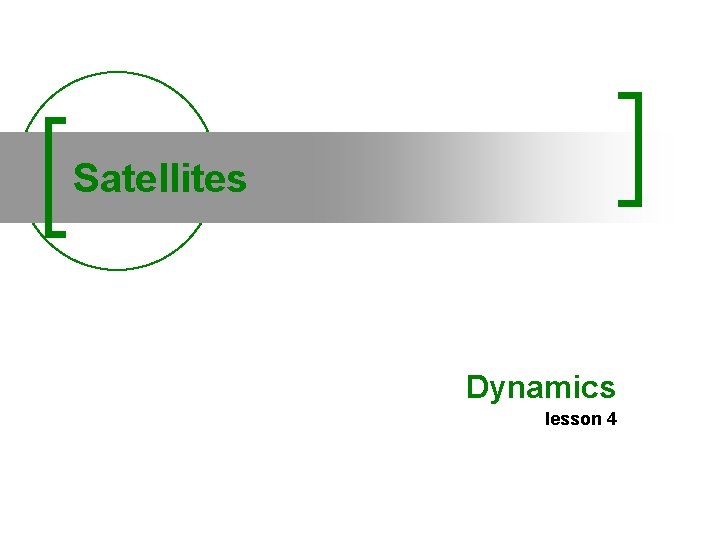 Satellites

Dynamics
lesson 4